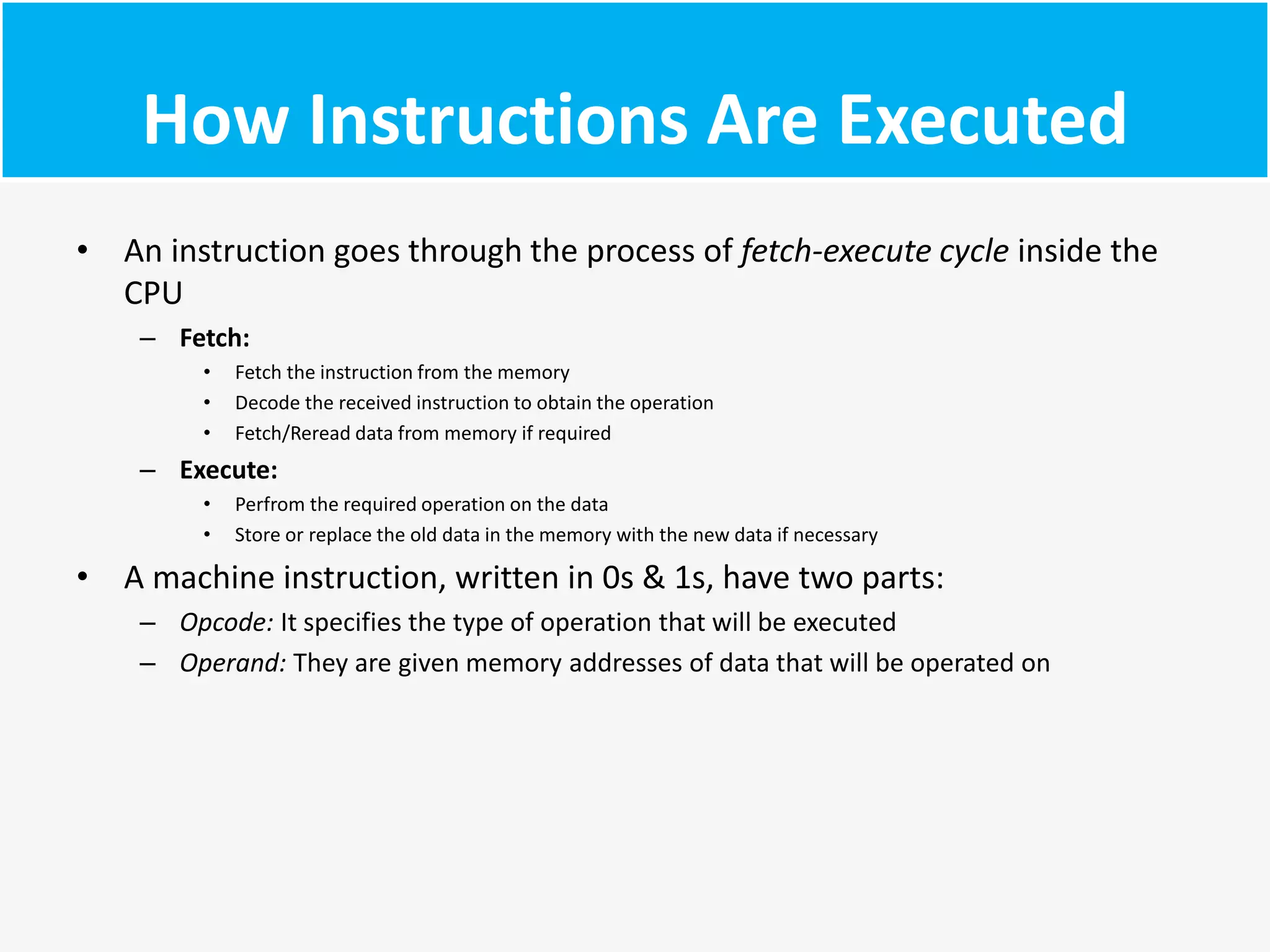 How Instructions Are Executed

• An instruction goes through the process of fetch-execute cycle inside the CPU

– Fetch:

• Fetch the instruction from the memory

• Decode the received instruction to obtain the operation

• Fetch/Reread data from memory if required

– Execute:

• Perfrom the required operation on the data

• Store or replace the old data in the memory with the new data if necessary

• A machine instruction, written in 0s & 1s, have two parts:

– Opcode: It specifies the type of operation that will be executed

– Operand: They are given memory addresses of data that will be operated on